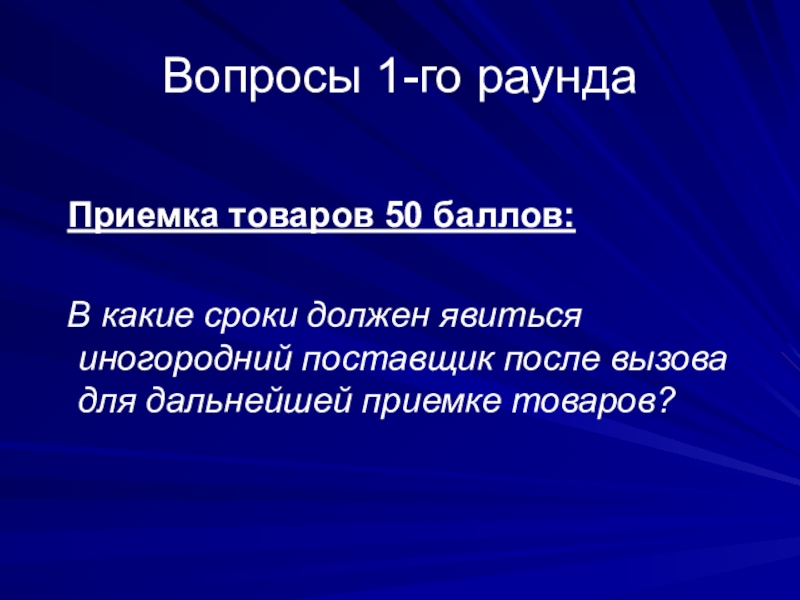 Вопросы 1-го раунда

Приемка товаров 50 баллов:

В какие сроки должен явиться иногородний поставщик после вызова для дальнейшей приемке товаров?